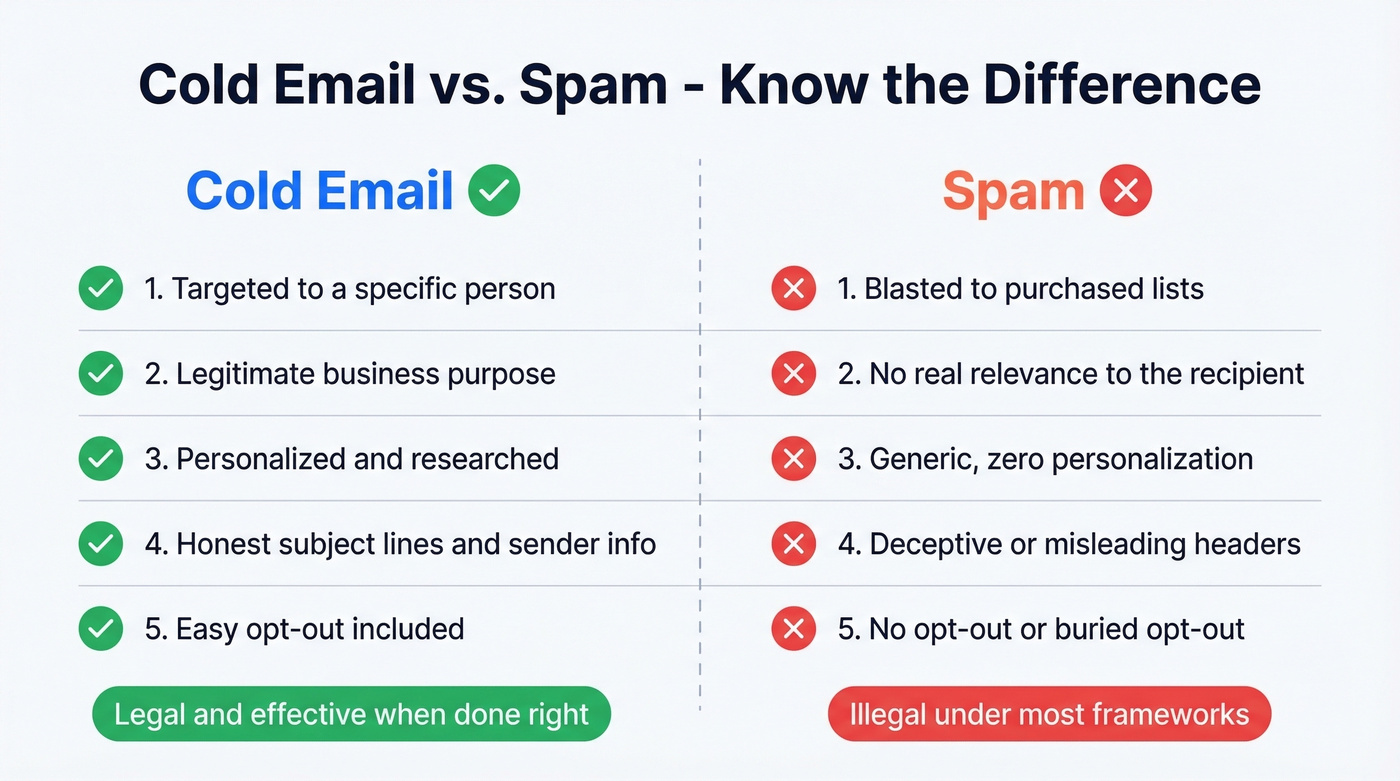 Cold Email vs. Spam - Know the Difference

Cold Email

1. Targeted to a specific person

2. Legitimate business purpose

3. Personalized and researched

4. Honest subject lines and sender info

5. Easy opt-out included

Legal and effective when done right

Spam

1. Blasted to purchased lists

2. No real relevance to the recipient

3. Generic, zero personalization

4. Deceptive or misleading headers

5. No opt-out or buried opt-out

Illegal under most frameworks